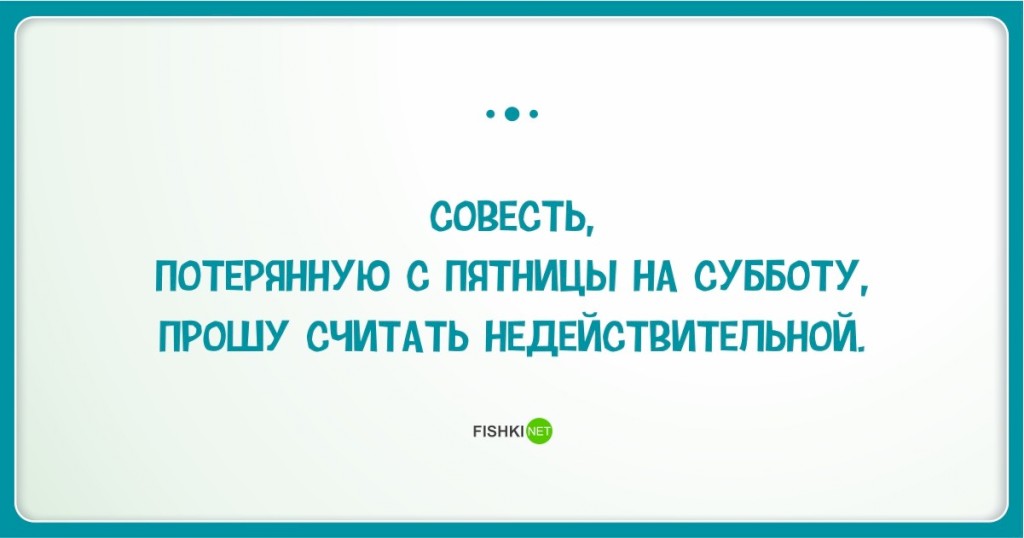 СОВЕСТЬ,
ПОТЕРЯННУЮ С ПЯТНИЦЫ НА СУББОТУ,
ПРОШУ СЧИТАТЬ НЕДЕЙСТВИТЕЛЬНОЙ.

FISHKI NET